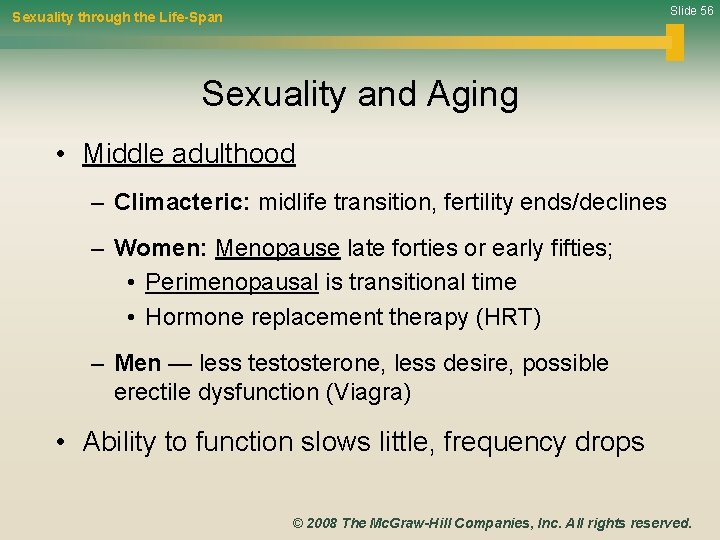 Sexuality through the Life-Span

Slide 56

Sexuality and Aging

• Middle adulthood

– Climacteric: midlife transition, fertility ends/declines

– Women: Menopause late forties or early fifties;

• Perimenopausal is transitional time

• Hormone replacement therapy (HRT)

– Men — less testosterone, less desire, possible erectile dysfunction (Viagra)

• Ability to function slows little, frequency drops

© 2008 The McGraw-Hill Companies, Inc. All rights reserved.